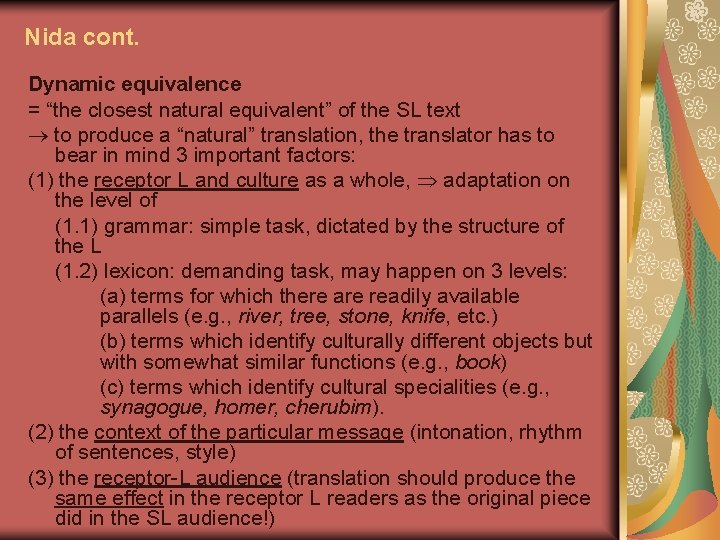 Nida cont.

Dynamic equivalence

= “the closest natural equivalent” of the SL text

$\rightarrow$ to produce a “natural” translation, the translator has to bear in mind 3 important factors:

(1) the receptor L and culture as a whole, $\Rightarrow$ adaptation on the level of

(1.1) grammar: simple task, dictated by the structure of the L

(1.2) lexicon: demanding task, may happen on 3 levels:

(a) terms for which there are readily available parallels (e.g., river, tree, stone, knife, etc.)

(b) terms which identify culturally different objects but with somewhat similar functions (e.g., book)

(c) terms which identify cultural specialities (e.g., synagogue, homer, cherubim).

(2) the context of the particular message (intonation, rhythm of sentences, style)

(3) the receptor-L audience (translation should produce the same effect in the receptor L readers as the original piece did in the SL audience!)